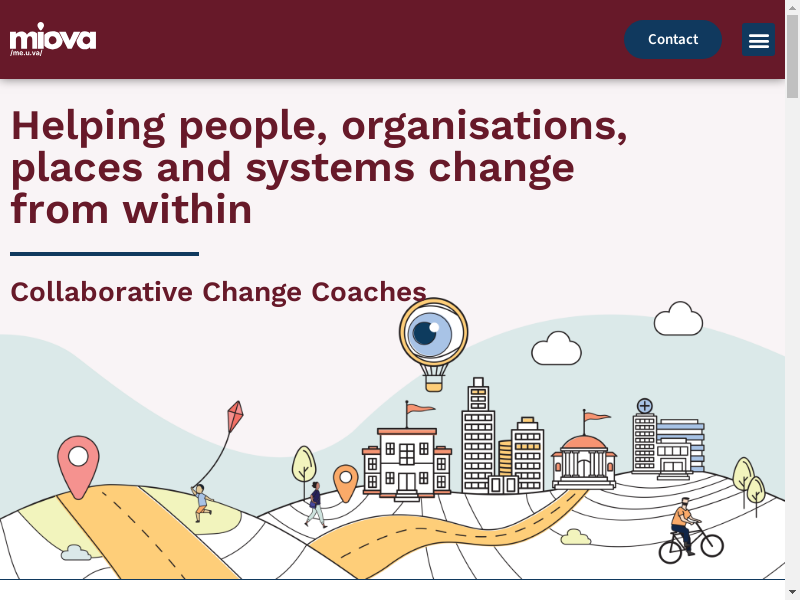 miova
/me.u.va/

Contact

Helping people, organisations, places and systems change from within

Collaborative Change Coaches